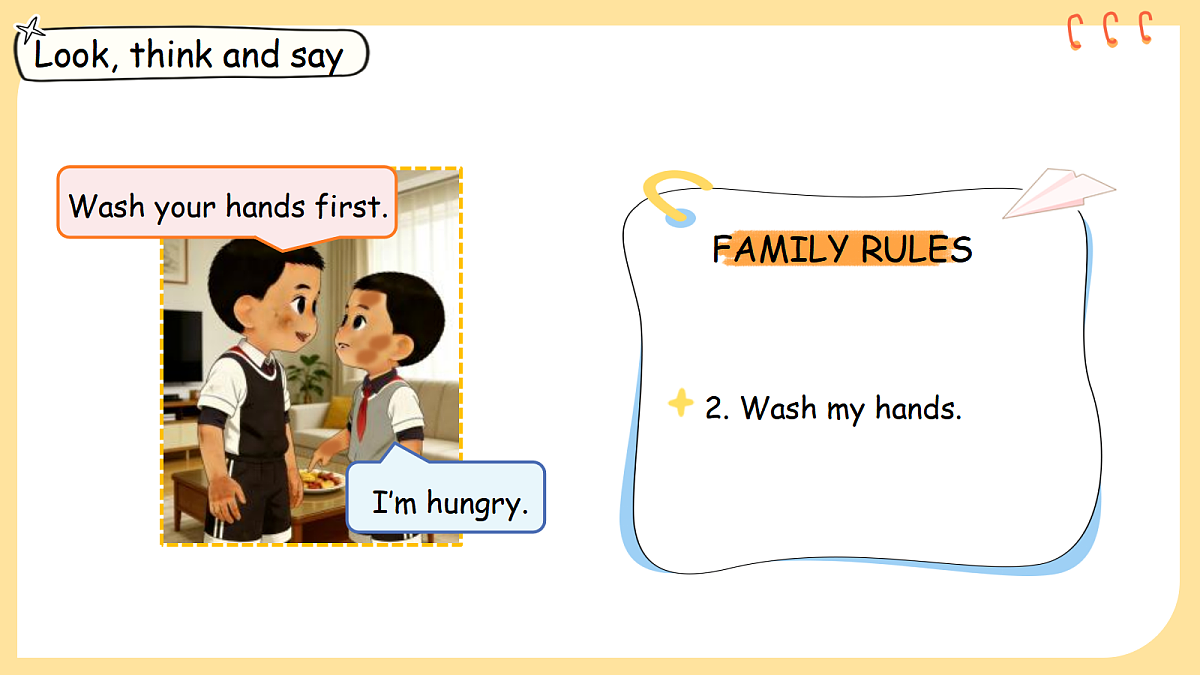 Look, think and say

Wash your hands first.

I'm hungry.

FAMILY RULES

2. Wash my hands.